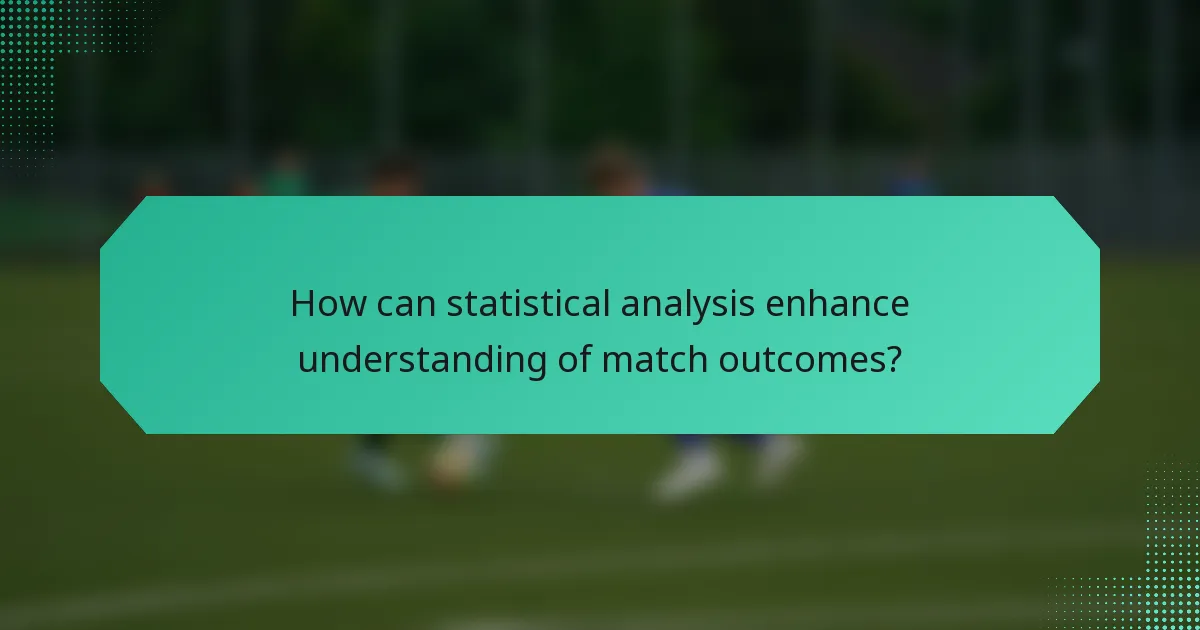 How can statistical analysis enhance understanding of match outcomes?